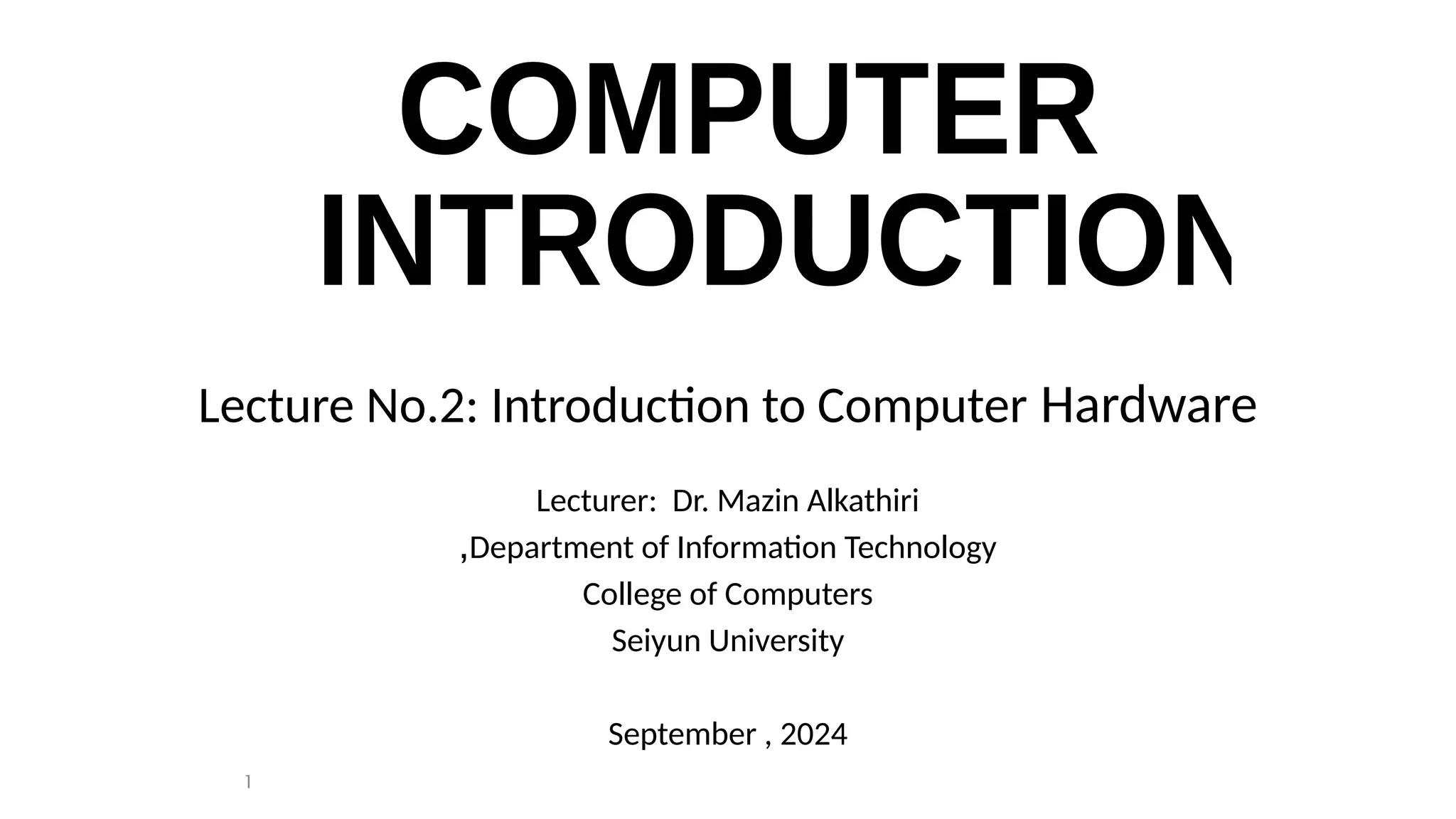 COMPUTER INTRODUCTION

Lecture No.2: Introduction to Computer Hardware

Lecturer: Dr. Mazin Alkathiri
,Department of Information Technology
College of Computers
Seiyun University

September , 2024

1